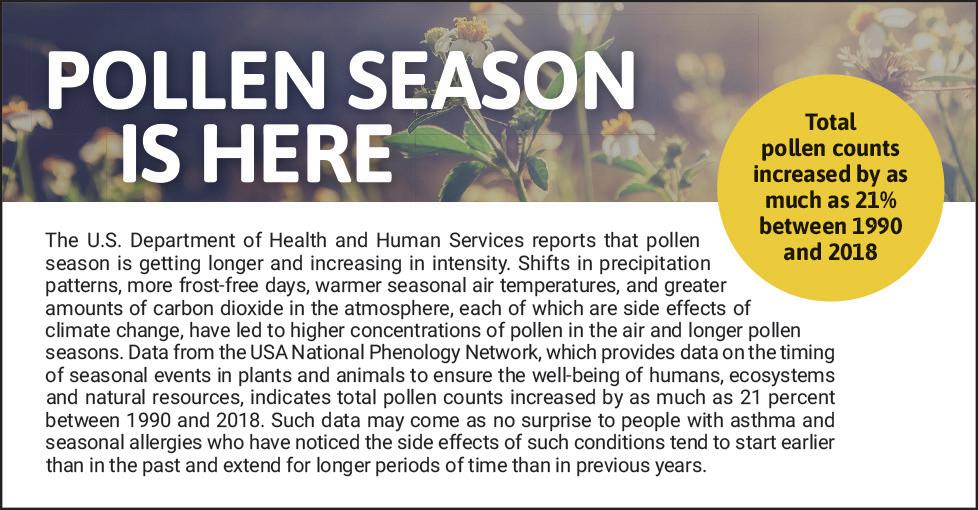 POLLEN SEASON IS HERE

Total pollen counts increased by as much as 21% between 1990 and 2018

The U.S. Department of Health and Human Services reports that pollen season is getting longer and increasing in intensity. Shifts in precipitation patterns, more frost-free days, warmer seasonal air temperatures, and greater amounts of carbon dioxide in the atmosphere, each of which are side effects of climate change, have led to higher concentrations of pollen in the air and longer pollen seasons. Data from the USA National Phenology Network, which provides data on the timing of seasonal events in plants and animals to ensure the well-being of humans, ecosystems and natural resources, indicates total pollen counts increased by as much as 21 percent between 1990 and 2018. Such data may come as no surprise to people with asthma and seasonal allergies who have noticed the side effects of such conditions tend to start earlier than in the past and extend for longer periods of time than in previous years.